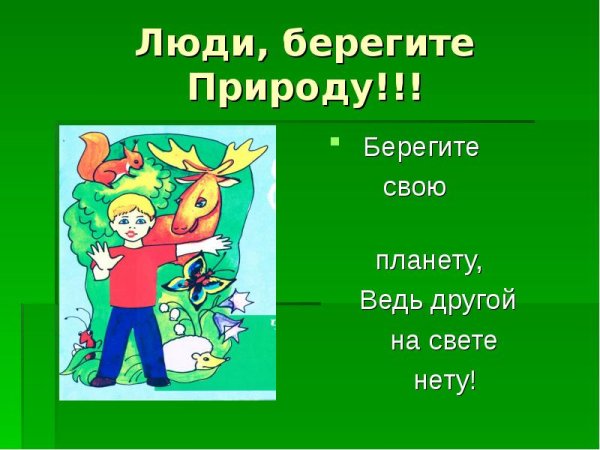 Люди, берегите Природу!!!

Берегите свою

планету,
Ведь другой на свете нету!